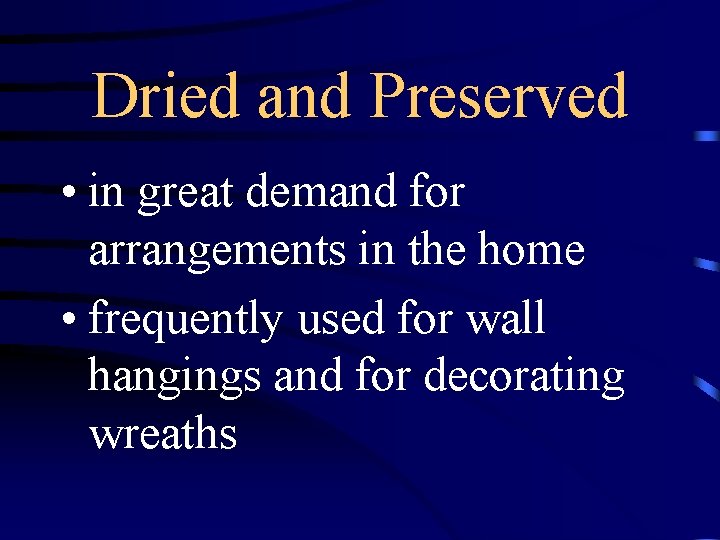 Dried and Preserved

• in great demand for arrangements in the home
• frequently used for wall hangings and for decorating wreaths